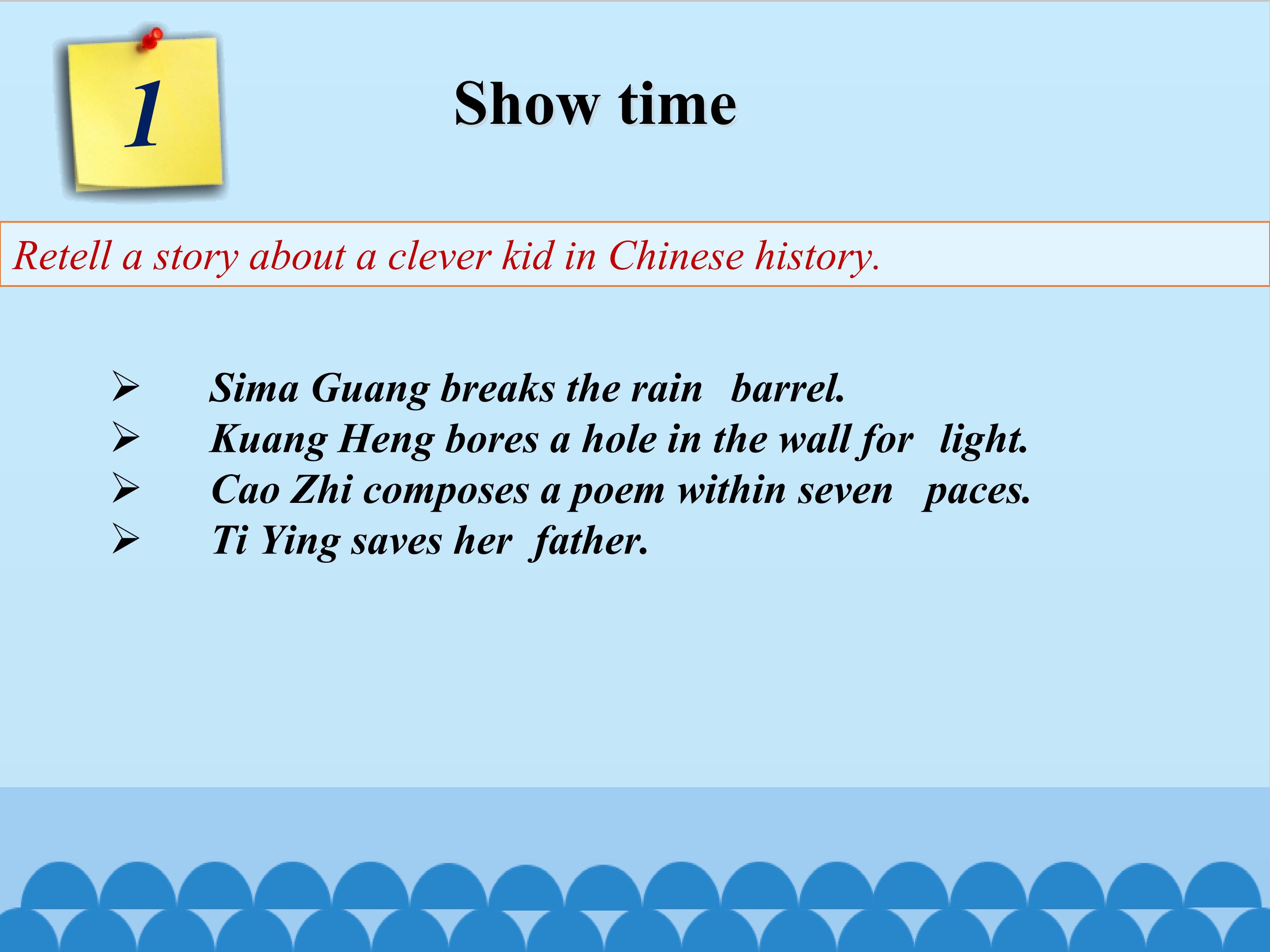 1

Show time

Retell a story about a clever kid in Chinese history.

➢ Sima Guang breaks the rain barrel.
➢ Kuang Heng bores a hole in the wall for light.
➢ Cao Zhi composes a poem within seven paces.
➢ Ti Ying saves her father.